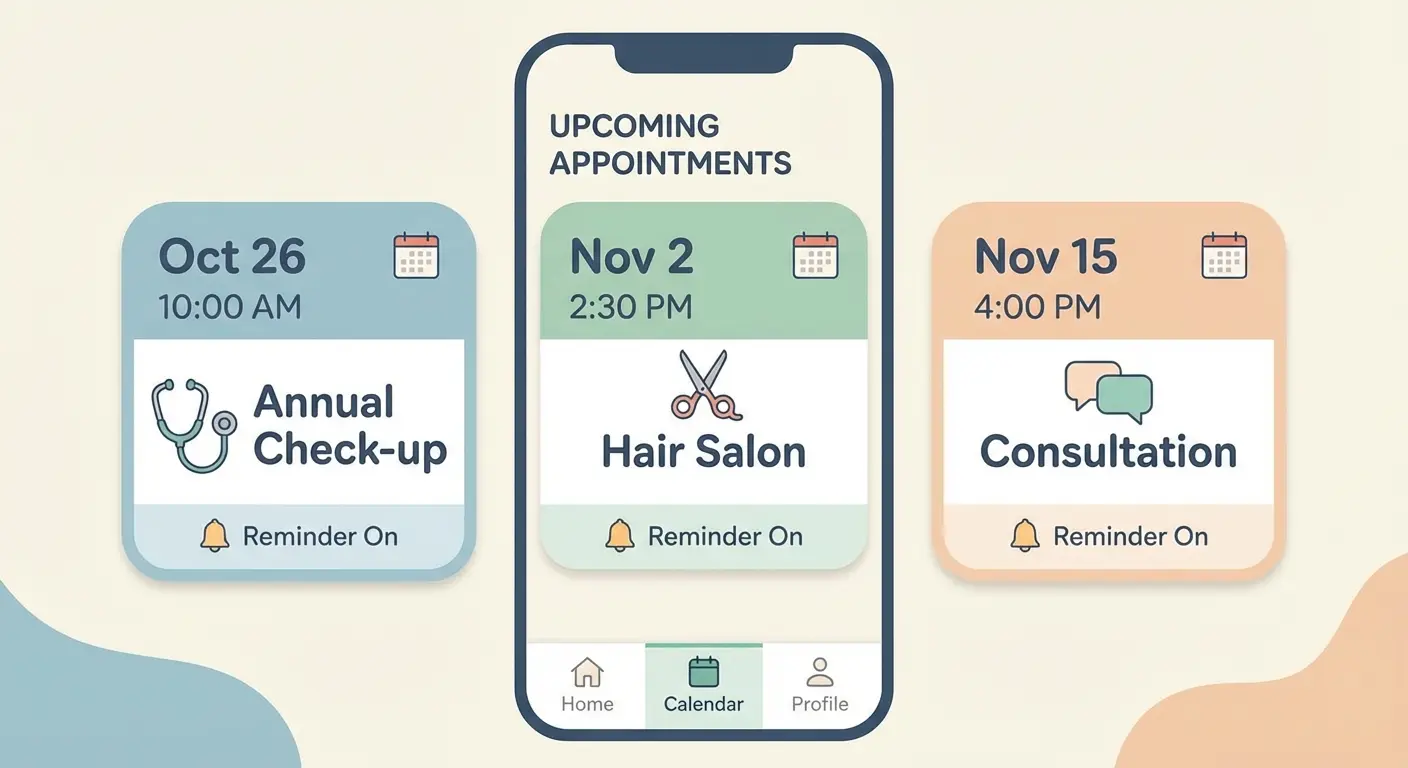 UPCOMING APPOINTMENTS

Oct 26
10:00 AM
Annual Check-up
Reminder On

Nov 2
2:30 PM
Hair Salon
Reminder On

Nov 15
4:00 PM
Consultation
Reminder On

Home
Calendar
Profile